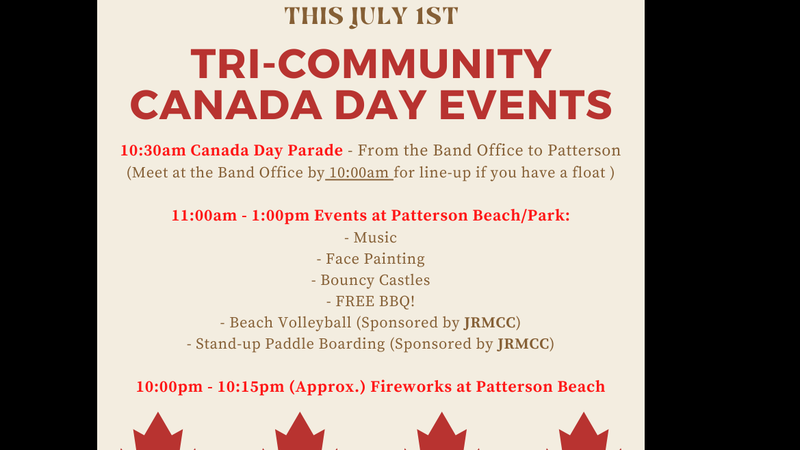 THIS JULY 1ST

TRI-COMMUNITY CANADA DAY EVENTS

10:30am Canada Day Parade - From the Band Office to Patterson (Meet at the Band Office by 10:00am for line-up if you have a float )

11:00am - 1:00pm Events at Patterson Beach/Park:
- Music
- Face Painting
- Bouncy Castles
- FREE BBQ!
- Beach Volleyball (Sponsored by JRMCC)
- Stand-up Paddle Boarding (Sponsored by JRMCC)

10:00pm - 10:15pm (Approx.) Fireworks at Patterson Beach